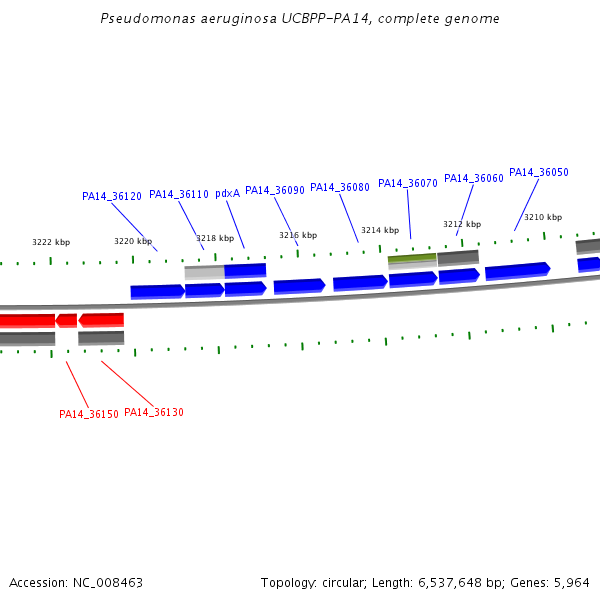 Pseudomonas aeruginosa UCBPP-PA14, complete genome

PA14_36120 PA14_36110 pdxA PA14_36090 PA14_36080 PA14_36070 PA14_36060 PA14_36050

3222 kbp 3220 kbp 3218 kbp 3216 kbp 3214 kbp 3212 kbp 3210 kbp

PA14_36150 PA14_36130

Accession: NC_008463

Topology: circular; Length: 6,537,648 bp; Genes: 5,964